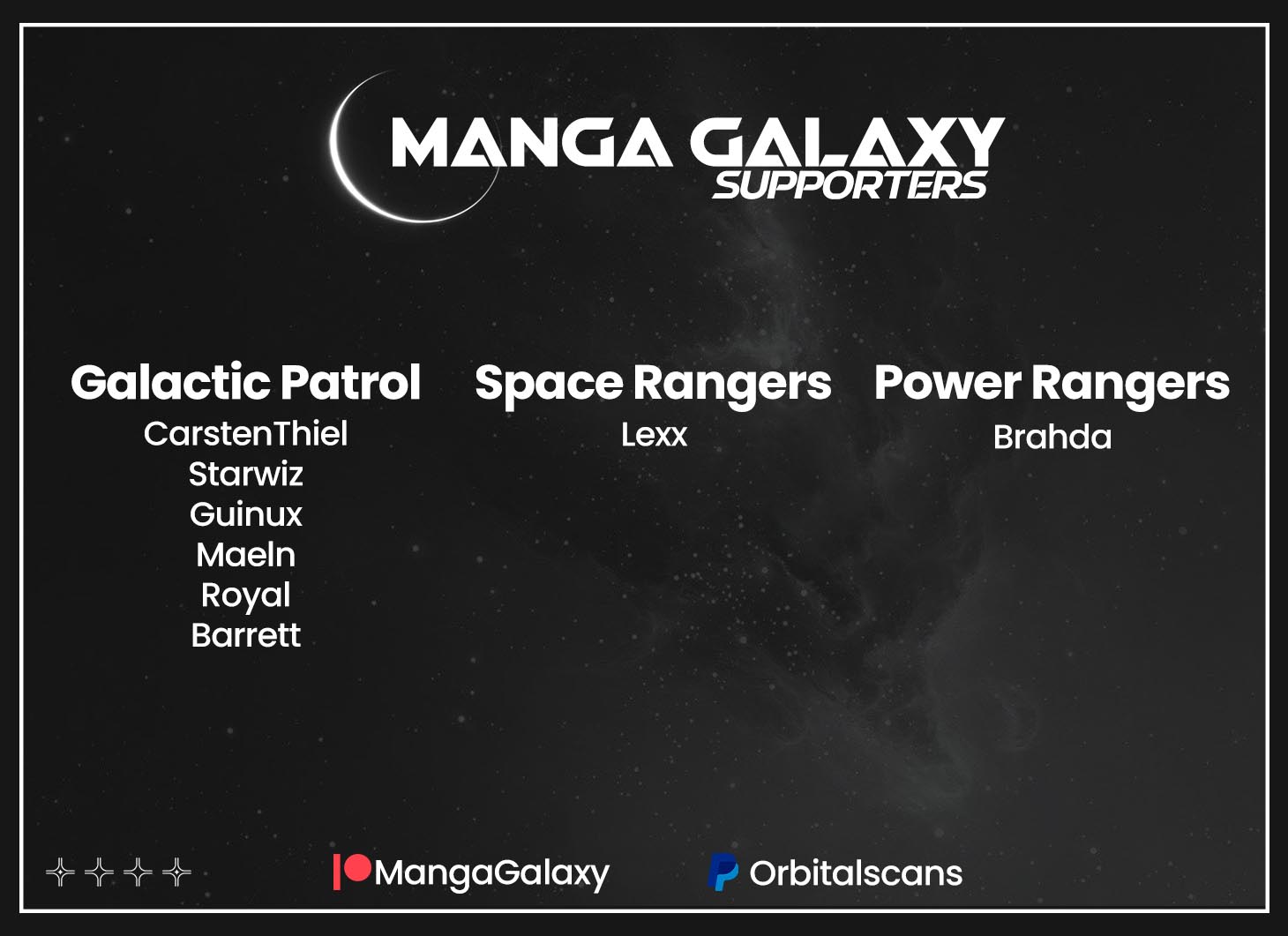 MANGA GALAXY
SUPPORTERS

Galactic Patrol
CarstenThiel
Starwiz
Guinux
Maeln
Royal
Barrett

Space Rangers
Lexx

Power Rangers
Brahda

MangaGalaxy

Orbitalscans